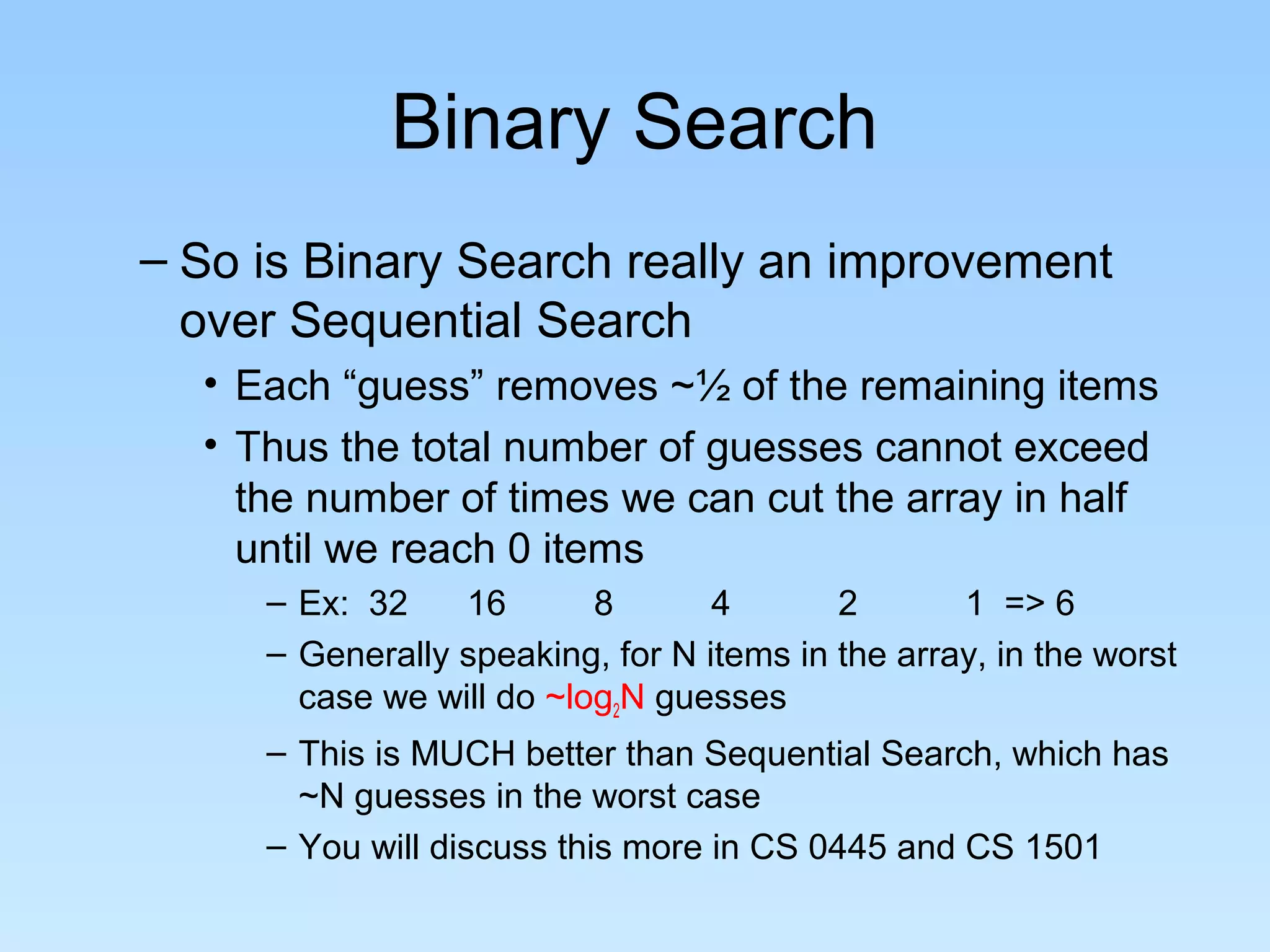 Binary Search

– So is Binary Search really an improvement over Sequential Search

• Each “guess” removes ~½ of the remaining items

• Thus the total number of guesses cannot exceed the number of times we can cut the array in half until we reach 0 items

– Ex: 32 16 8 4 2 1 => 6

– Generally speaking, for N items in the array, in the worst case we will do ~$\log_2 N$ guesses

– This is MUCH better than Sequential Search, which has ~N guesses in the worst case

– You will discuss this more in CS 0445 and CS 1501